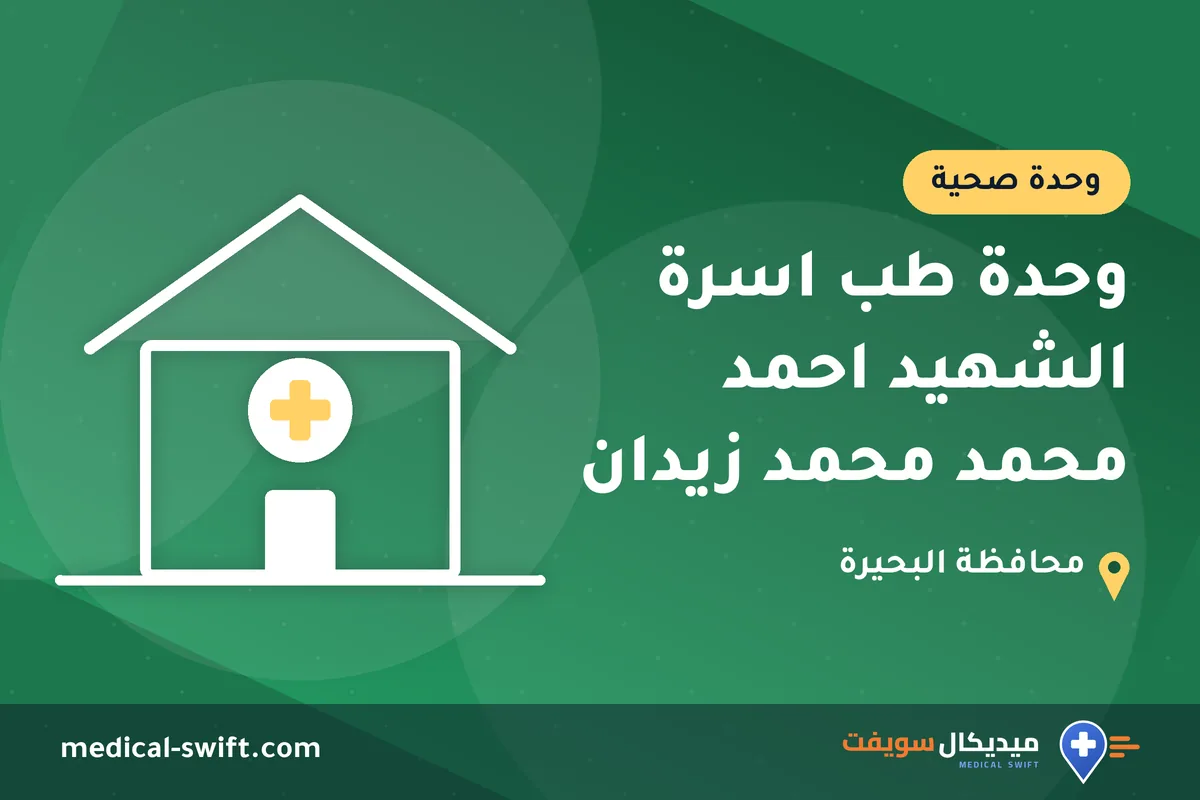 وحدة صحية

وحدة طب اسرة الشهيد احمد محمد محمد زيدان

محافظة البحيرة

ميديكال سويفت
MEDICAL SWIFT

medical-swift.com